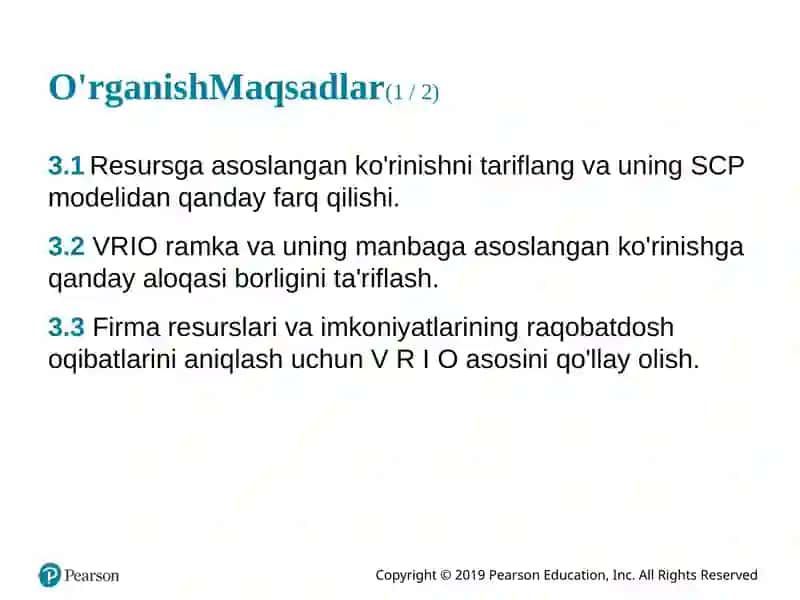 O'rganishMaqsadlar(1 / 2)

3.1 Resursga asoslangan ko'rinishni tariflang va uning SCP modelidan qanday farq qilishi.

3.2 VRIO ramka va uning manbaga asoslangan ko'rinishga qanday aloqasi borligini ta'riflash.

3.3 Firma resurslari va imkoniyatlarining raqobatdosh oqibatlarini aniqlash uchun V R I O asosini qo'llay olish.

Pearson

Copyright © 2019 Pearson Education, Inc. All Rights Reserved